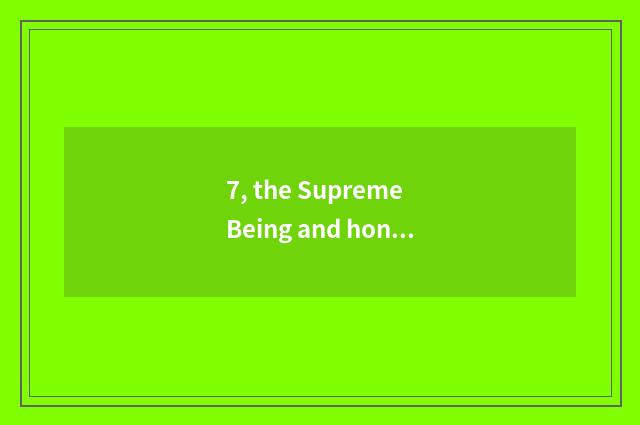 7, the Supreme Being and hon...